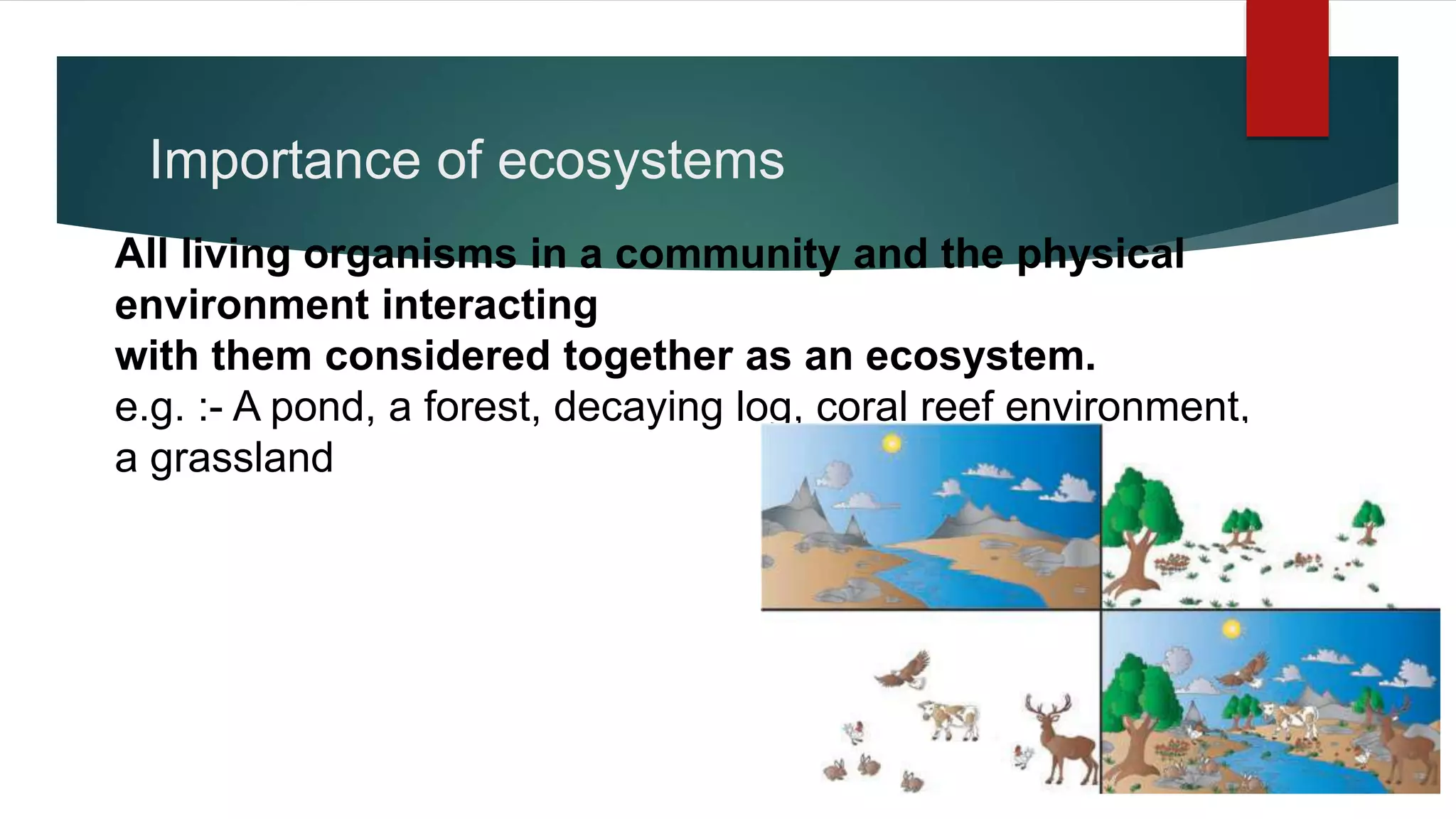 Importance of ecosystems

All living organisms in a community and the physical environment interacting
with them considered together as an ecosystem.
e.g. :- A pond, a forest, decaying log, coral reef environment, a grassland